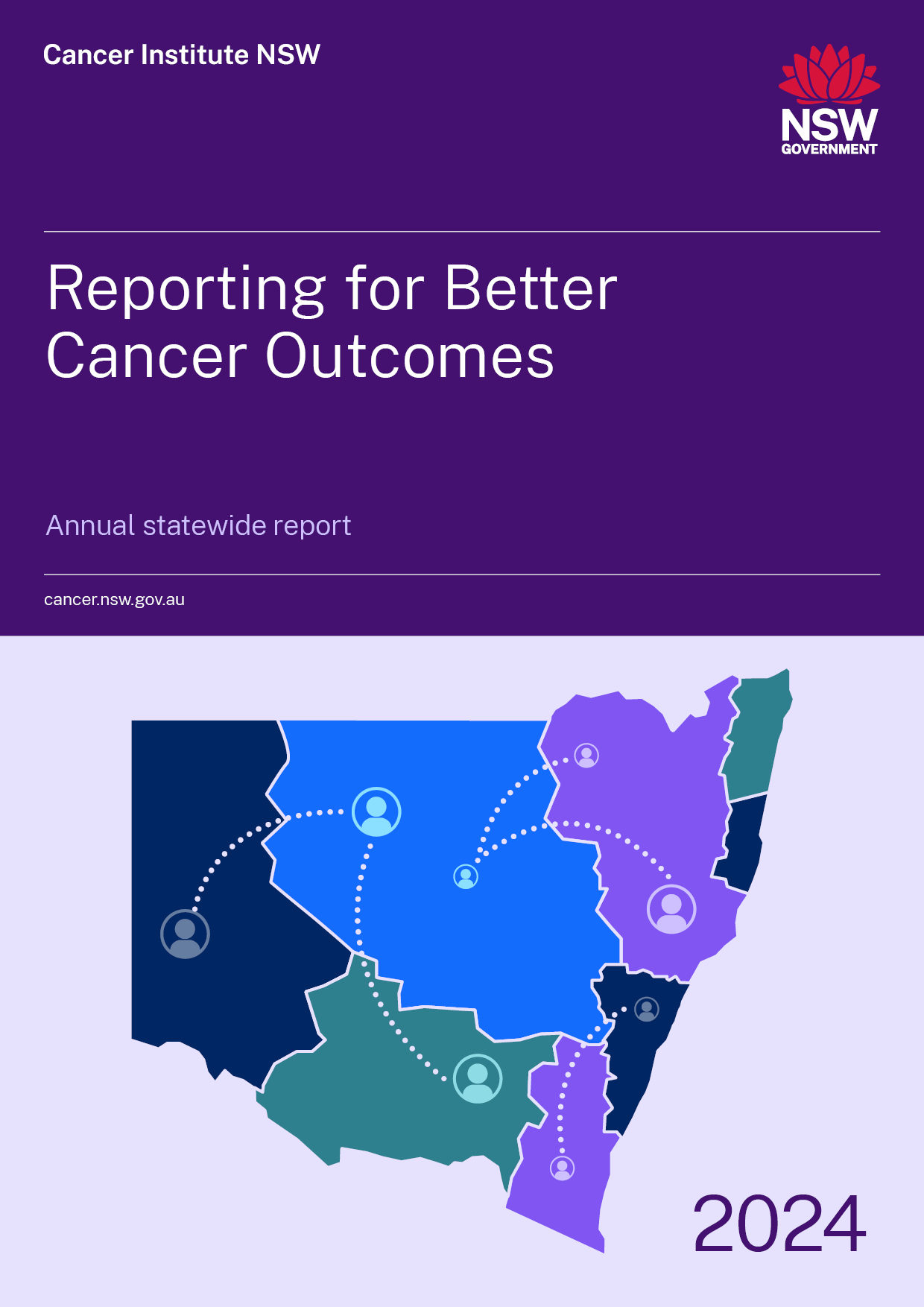 Cancer Institute NSW

NSW GOVERNMENT

Reporting for Better Cancer Outcomes

Annual statewide report

cancer.nsw.gov.au

2024